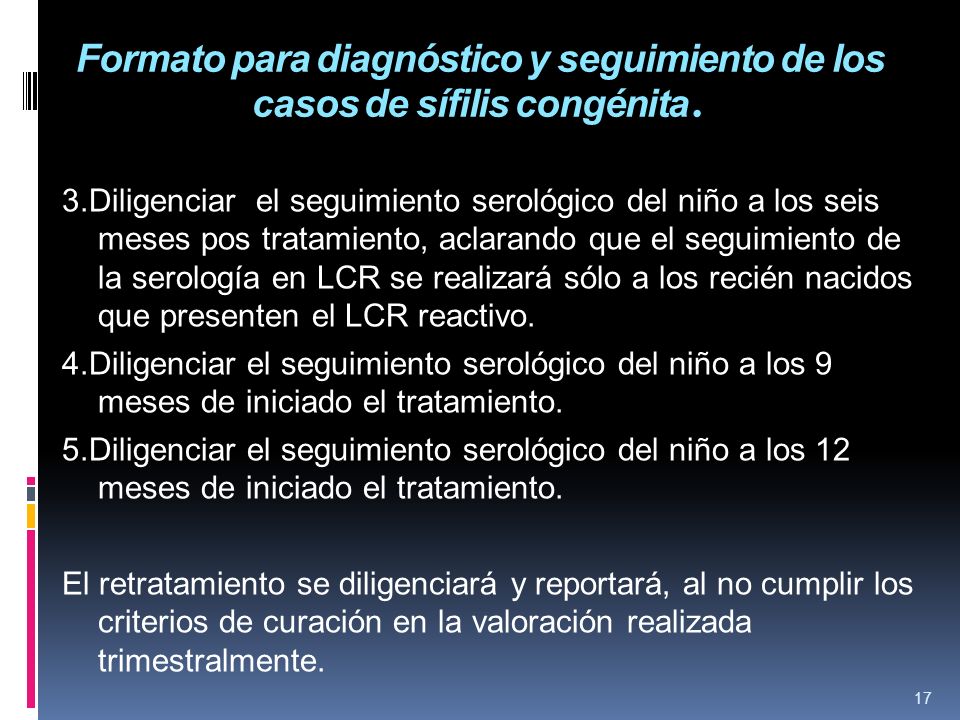 Formato para diagnóstico y seguimiento de los casos de sífilis congénita.

3.Diligenciar el seguimiento serológico del niño a los seis meses pos tratamiento, aclarando que el seguimiento de la serología en LCR se realizará sólo a los recién nacidos que presenten el LCR reactivo.

4.Diligenciar el seguimiento serológico del niño a los 9 meses de iniciado el tratamiento.

5.Diligenciar el seguimiento serológico del niño a los 12 meses de iniciado el tratamiento.

El retratamiento se diligenciará y reportará, al no cumplir los criterios de curación en la valoración realizada trimestralmente.

17